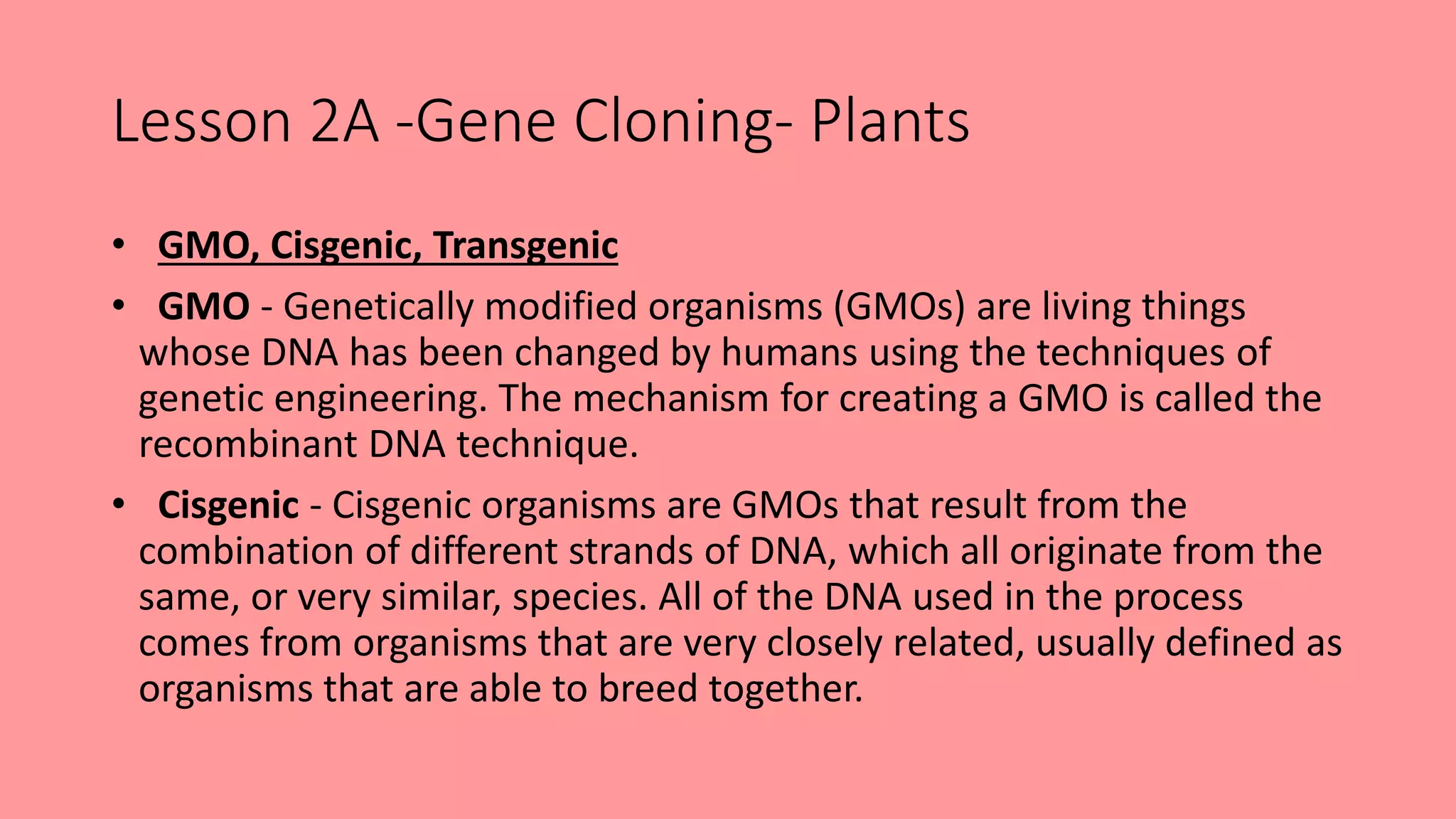 Lesson 2A -Gene Cloning- Plants

• GMO, Cisgenic, Transgenic

• GMO - Genetically modified organisms (GMOs) are living things whose DNA has been changed by humans using the techniques of genetic engineering. The mechanism for creating a GMO is called the recombinant DNA technique.

• Cisgenic - Cisgenic organisms are GMOs that result from the combination of different strands of DNA, which all originate from the same, or very similar, species. All of the DNA used in the process comes from organisms that are very closely related, usually defined as organisms that are able to breed together.